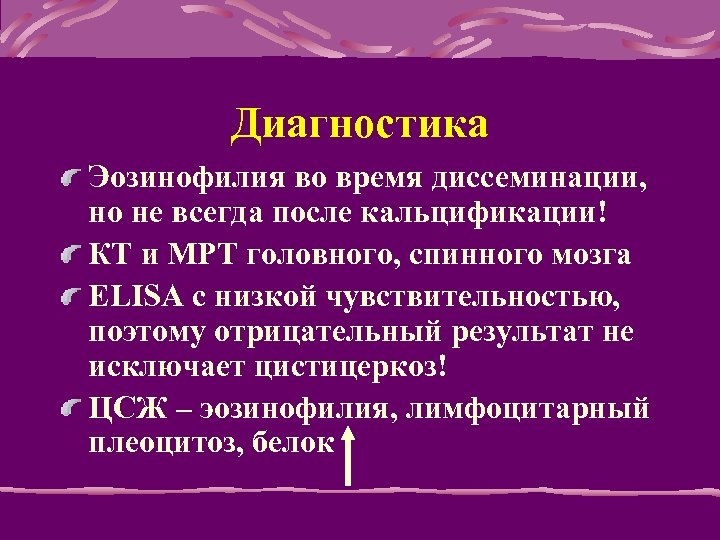 Диагностика

Эозинофилия во время диссеминации, но не всегда после кальцификации!

КТ и МРТ головного, спинного мозга

ELISA с низкой чувствительностью, поэтому отрицательный результат не исключает цистицеркоз!

ЦСЖ – эозинофилия, лимфоцитарный плеоцитоз, белок ↑